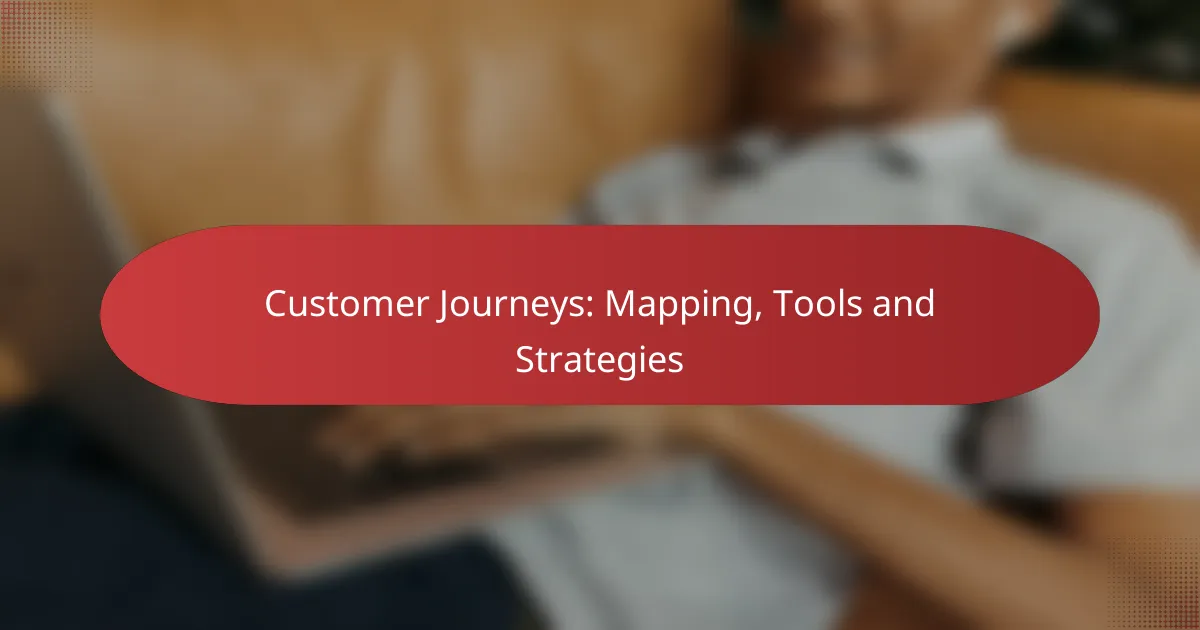 Customer Journeys: Mapping, Tools and Strategies